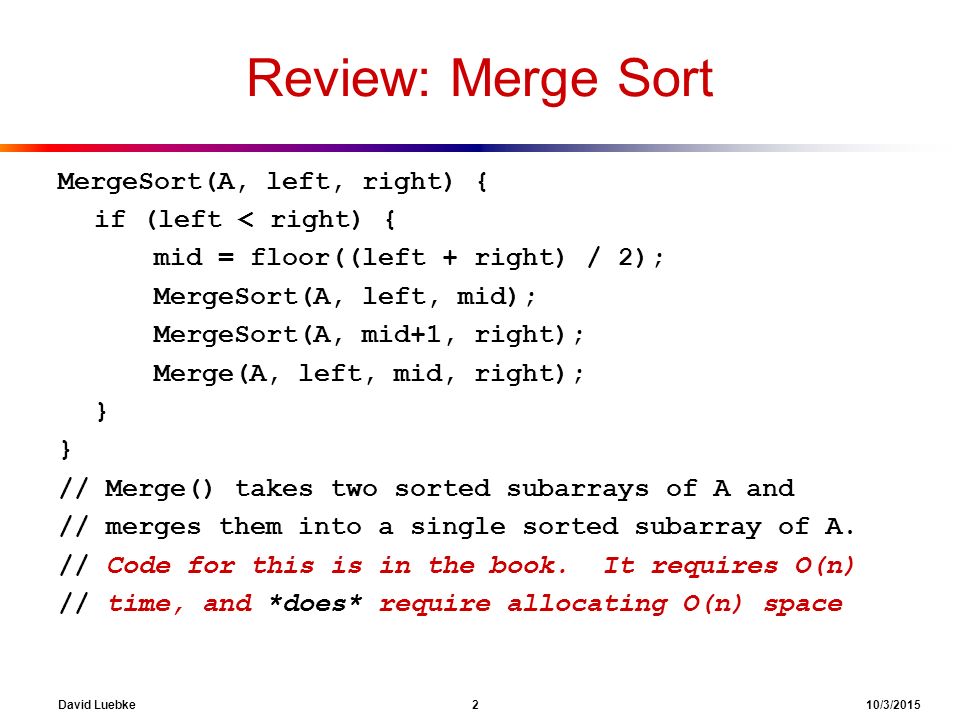 Review: Merge Sort

MergeSort(A, left, right) {
  if (left < right) {
    mid = floor((left + right) / 2);
    MergeSort(A, left, mid);
    MergeSort(A, mid+1, right);
    Merge(A, left, mid, right);
  }
}
// Merge() takes two sorted subarrays of A and
// merges them into a single sorted subarray of A.
// Code for this is in the book.  It requires O(n)
// time, and *does* require allocating O(n) space

David Luebke 2 10/3/2015